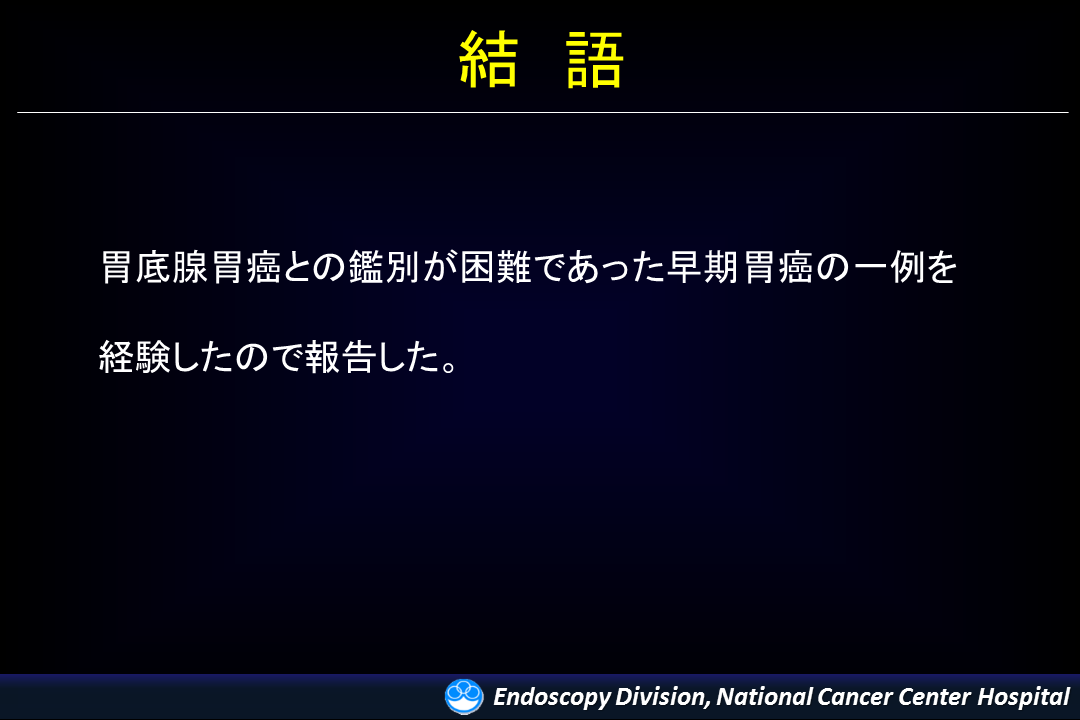 結　語

胃底腺胃癌との鑑別が困難であった早期胃癌の一例を経験したので報告した。

Endoscopy Division, National Cancer Center Hospital